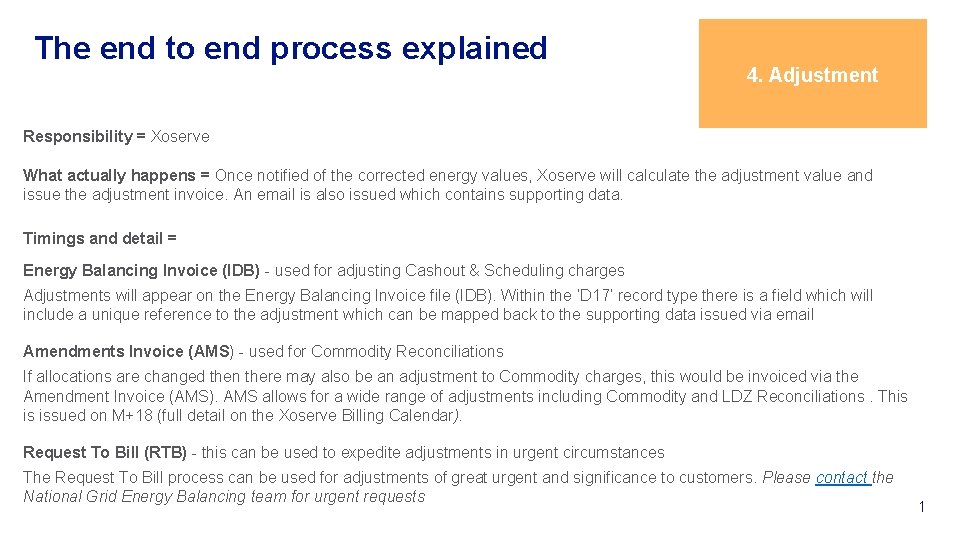 The end to end process explained

4. Adjustment

Responsibility = Xoserve

What actually happens = Once notified of the corrected energy values, Xoserve will calculate the adjustment value and issue the adjustment invoice. An email is also issued which contains supporting data.

Timings and detail =

Energy Balancing Invoice (IDB) - used for adjusting Cashout & Scheduling charges

Adjustments will appear on the Energy Balancing Invoice file (IDB). Within the 'D17' record type there is a field which will include a unique reference to the adjustment which can be mapped back to the supporting data issued via email

Amendments Invoice (AMS) - used for Commodity Reconciliations

If allocations are changed then there may also be an adjustment to Commodity charges, this would be invoiced via the Amendment Invoice (AMS). AMS allows for a wide range of adjustments including Commodity and LDZ Reconciliations . This is issued on M+18 (full detail on the Xoserve Billing Calendar).

Request To Bill (RTB) - this can be used to expedite adjustments in urgent circumstances

The Request To Bill process can be used for adjustments of great urgent and significance to customers. Please contact the National Grid Energy Balancing team for urgent requests

1